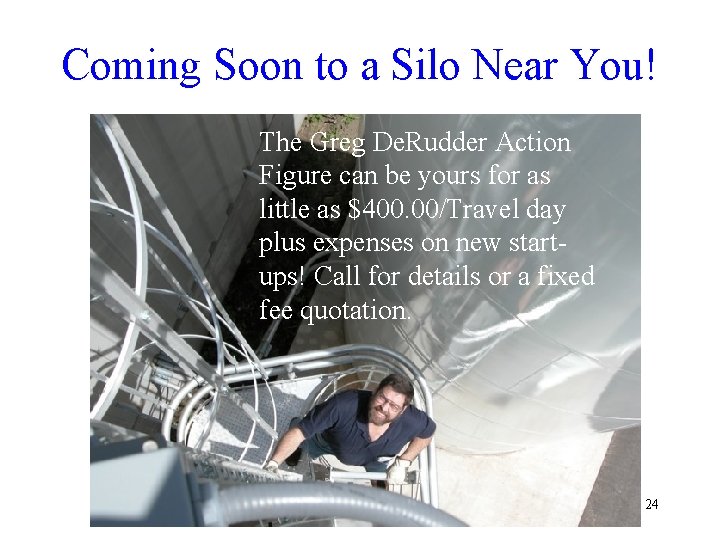 Coming Soon to a Silo Near You!

The Greg DeRudder Action Figure can be yours for as little as $400.00/Travel day plus expenses on new start-ups! Call for details or a fixed fee quotation.

24